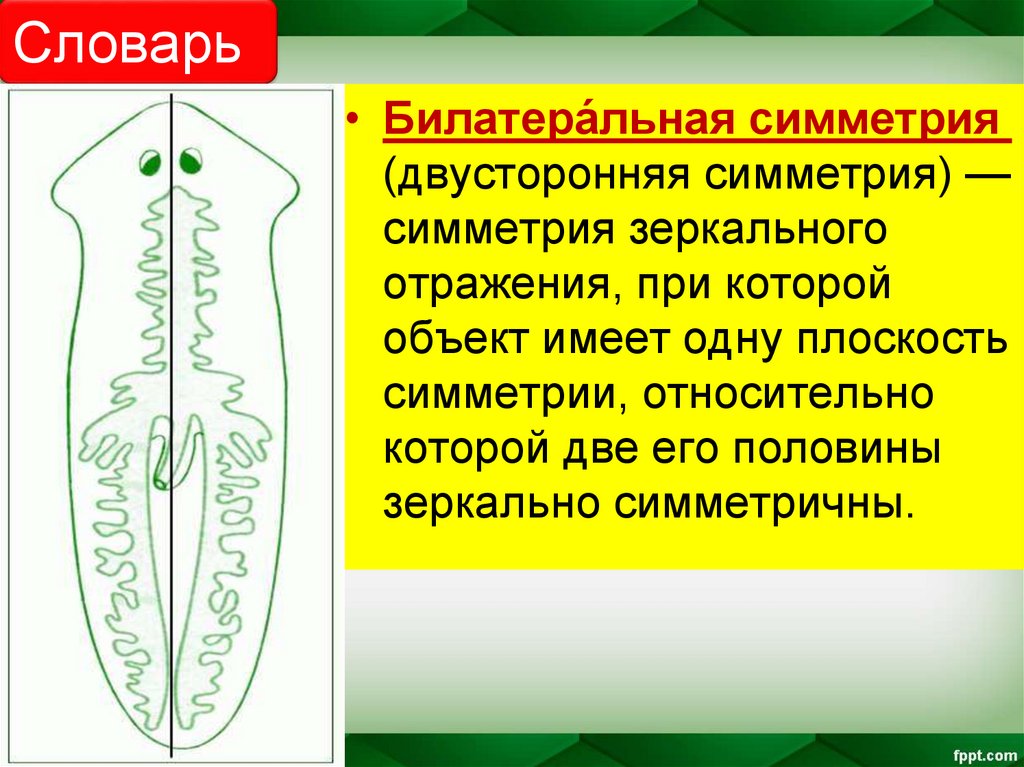 Словарь

• Билатера́льная симметрия (двусторонняя симметрия) — симметрия зеркального отражения, при которой объект имеет одну плоскость симметрии, относительно которой две его половины зеркально симметричны.

fppt.com